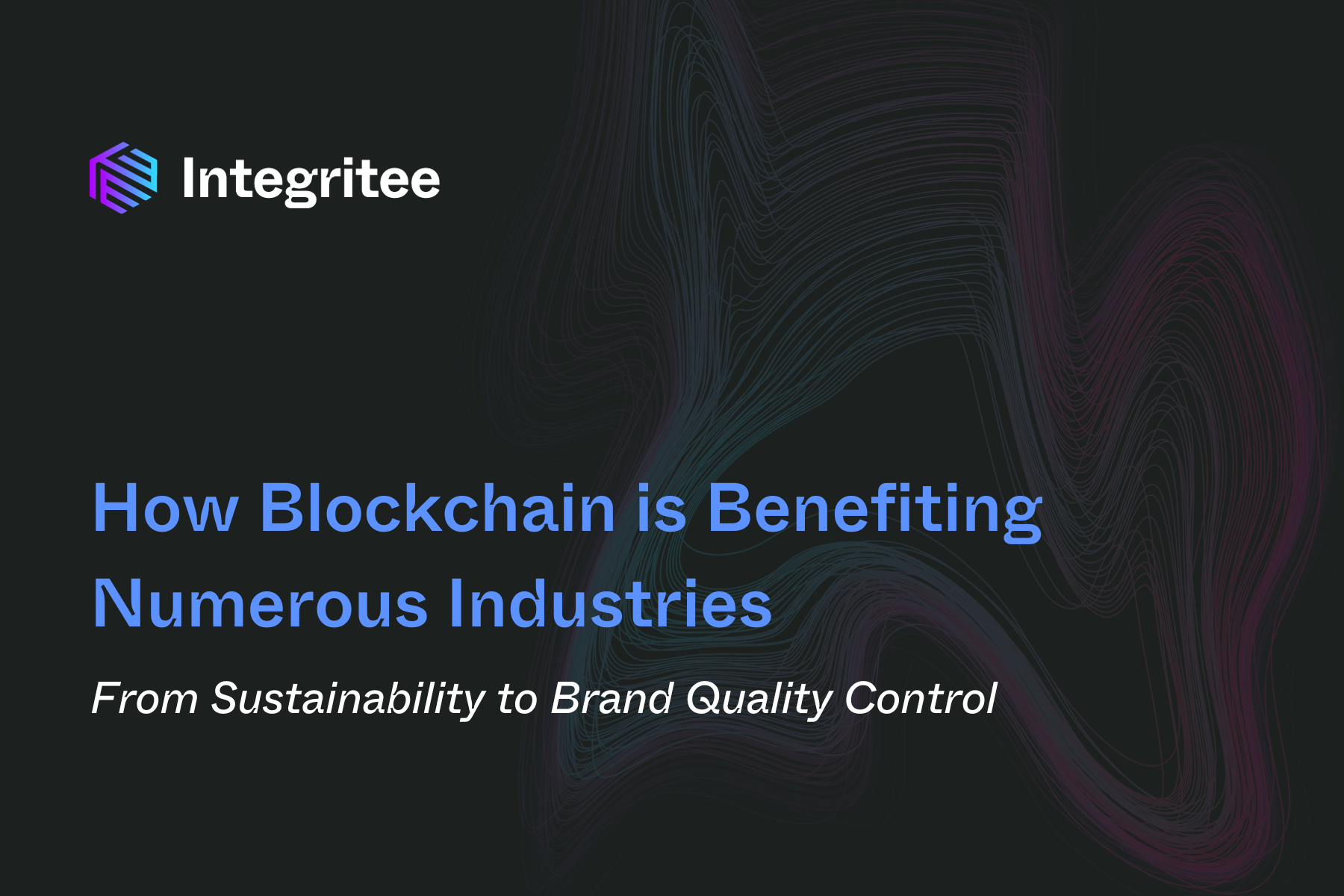 Integritee

How Blockchain is Benefiting Numerous Industries

From Sustainability to Brand Quality Control